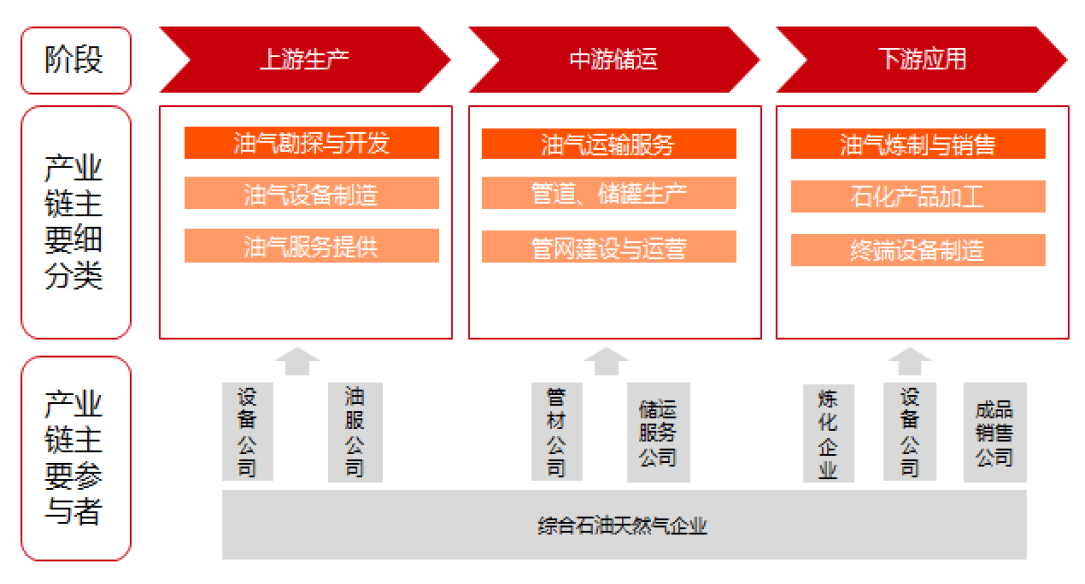 阶段

上游生产

中游储运

下游应用

产业链主要细分类

油气勘探与开发
油气设备制造
油气服务提供

油气运输服务
管道、储罐生产
管网建设与运营

油气炼制与销售
石化产品加工
终端设备制造

产业链主要参与者

设备公司

油服公司

管材公司

储运服务公司

炼化企业

设备公司

成品销售公司

综合石油天然气企业